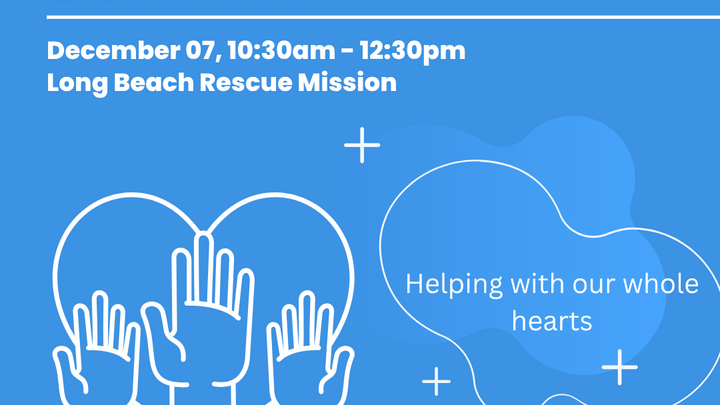 December 07, 10:30am - 12:30pm
Long Beach Rescue Mission

Helping with our whole hearts